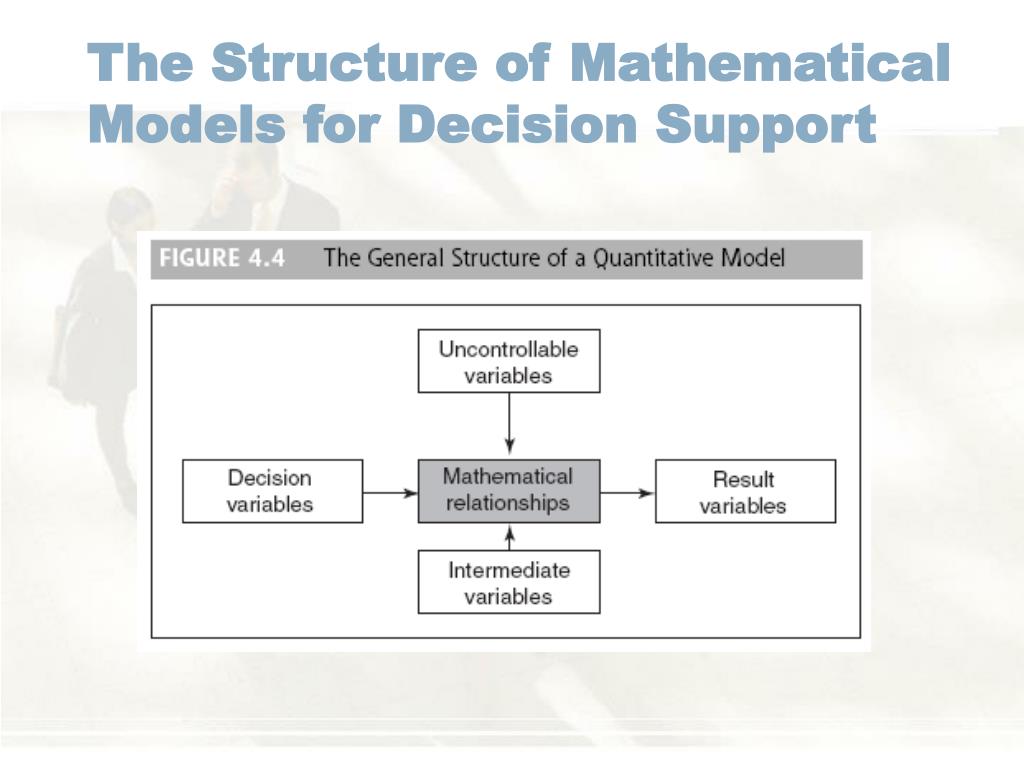 The Structure of Mathematical Models for Decision Support

FIGURE 4.4 The General Structure of a Quantitative Model

Uncontrollable variables

Decision variables

Mathematical relationships

Result variables

Intermediate variables